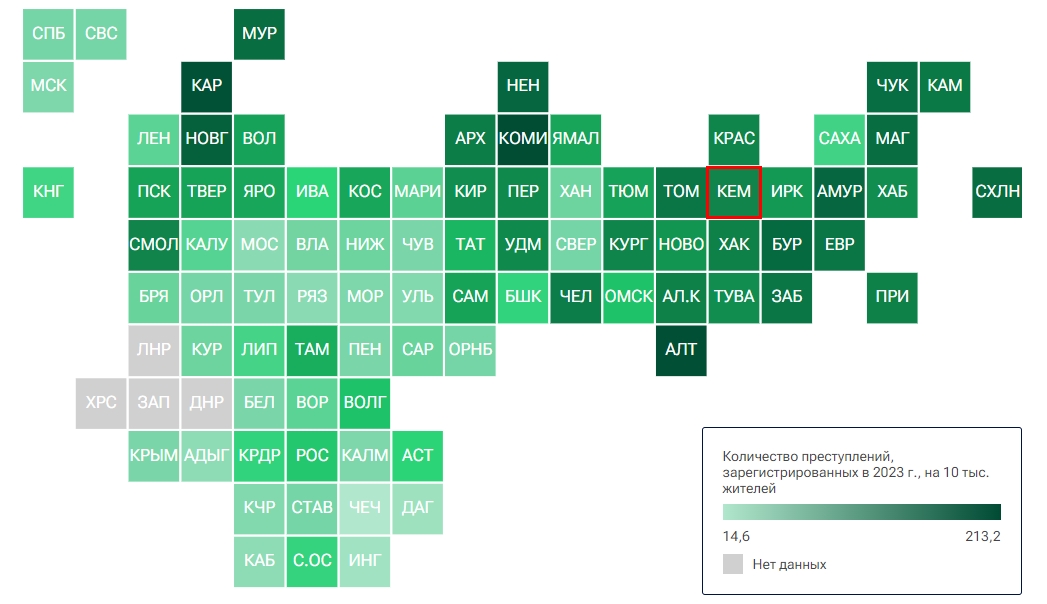 СПБ СВС МУР
МСК КАР НЕН ЧУК КАМ
ЛЕН НОВГ ВОЛ АРХ КОМИ ЯМАЛ КРАС САХА МАГ
КНГ ПСК ТВЕР ЯРО ИВА КОС МАРИ КИР ПЕР ХАН ТЮМ ТОМ КЕМ ИРК АМУР ХАБ СХЛН
СМОЛ КАЛУ МОС ВЛА НИЖ ЧУВ ТАТ УДМ СВЕР КУРГ НОВО ХАК БУР ЕВР
БРЯ ОРЛ ТУЛ РЯЗ МОР УЛЬ САМ БШК ЧЕЛ ОМСК АЛ.К ТУВА ЗАБ ПРИ
ЛНР КУР ЛИП ТАМ ПЕН САР ОРНБ АЛТ
ХРС ЗАП ДНР БЕЛ ВОР ВОЛГ
КРЫМ АДЫГ КРДР РОС КАЛМ АСТ
КЧР СТАВ ЧЕЧ ДАГ
КАБ С.ОС ИНГ

Количество преступлений, зарегистрированных в 2023 г., на 10 тыс. жителей
14,6
213,2
Нет данных